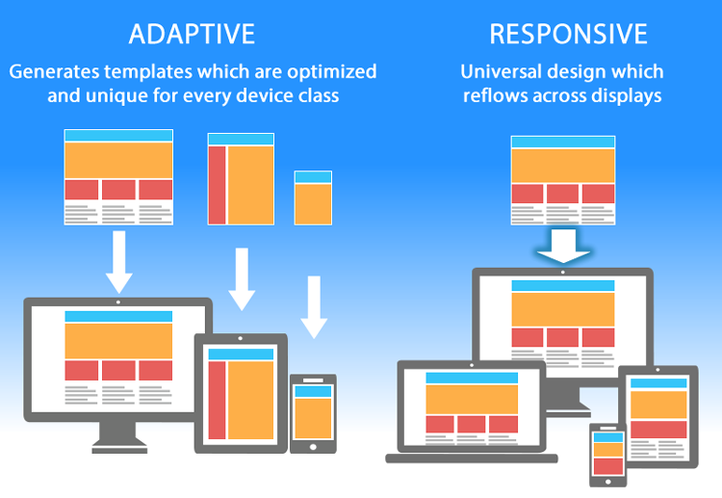 ADAPTIVE

Generates templates which are optimized and unique for every device class

RESPONSIVE

Universal design which reflows across displays